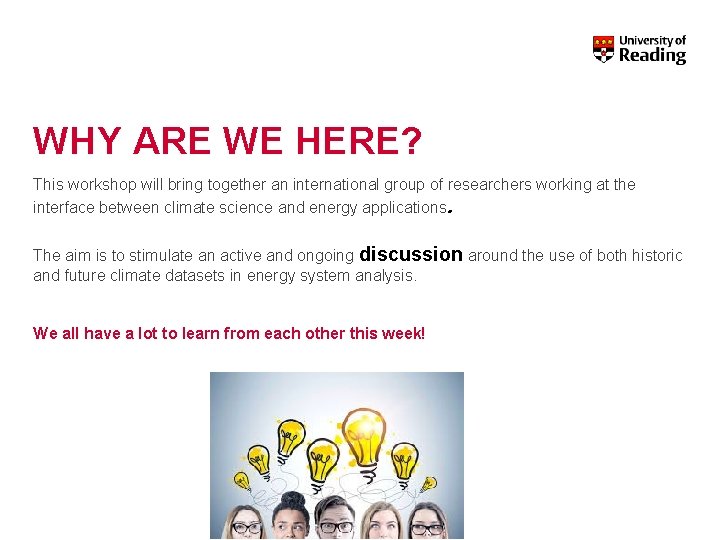 University of Reading

WHY ARE WE HERE?

This workshop will bring together an international group of researchers working at the interface between climate science and energy applications.

The aim is to stimulate an active and ongoing discussion around the use of both historic and future climate datasets in energy system analysis.

We all have a lot to learn from each other this week!